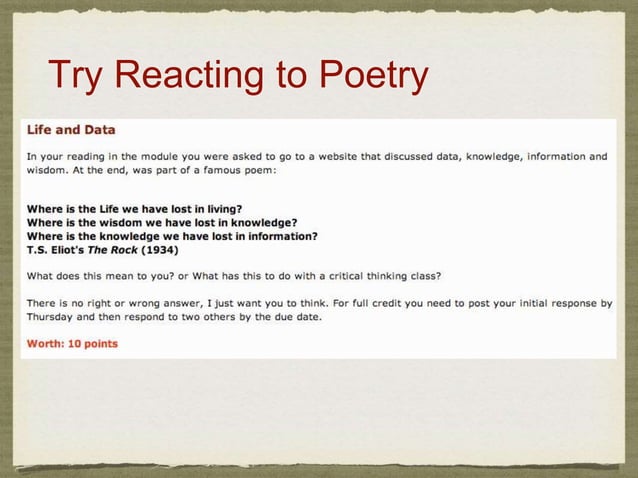 Try Reacting to Poetry

Life and Data

In your reading in the module you were asked to go to a website that discussed data, knowledge, information and wisdom. At the end, was part of a famous poem:

Where is the Life we have lost in living?
Where is the wisdom we have lost in knowledge?
Where is the knowledge we have lost in information?
T.S. Eliot's The Rock (1934)

What does this mean to you? or What has this to do with a critical thinking class?

There is no right or wrong answer, I just want you to think. For full credit you need to post your initial response by Thursday and then respond to two others by the due date.

Worth: 10 points